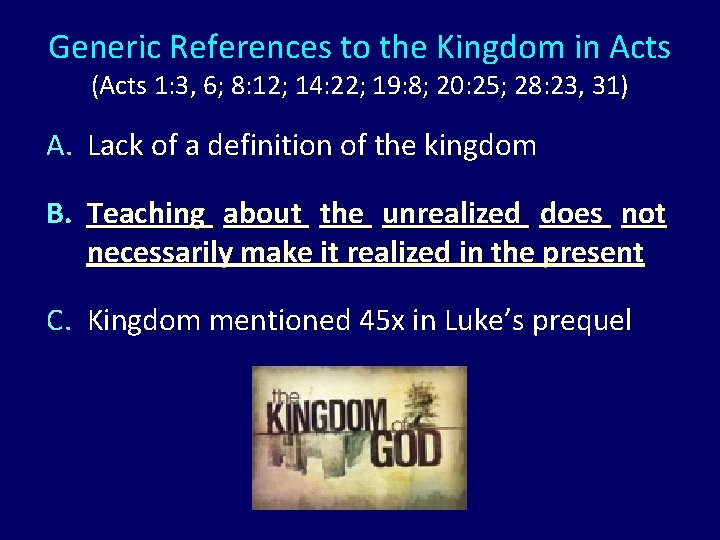 Generic References to the Kingdom in Acts
(Acts 1:3, 6; 8:12; 14:22; 19:8; 20:25; 28:23, 31)

A. Lack of a definition of the kingdom

B. Teaching about the unrealized does not necessarily make it realized in the present

C. Kingdom mentioned 45x in Luke's prequel

the KINGDOM of GOD